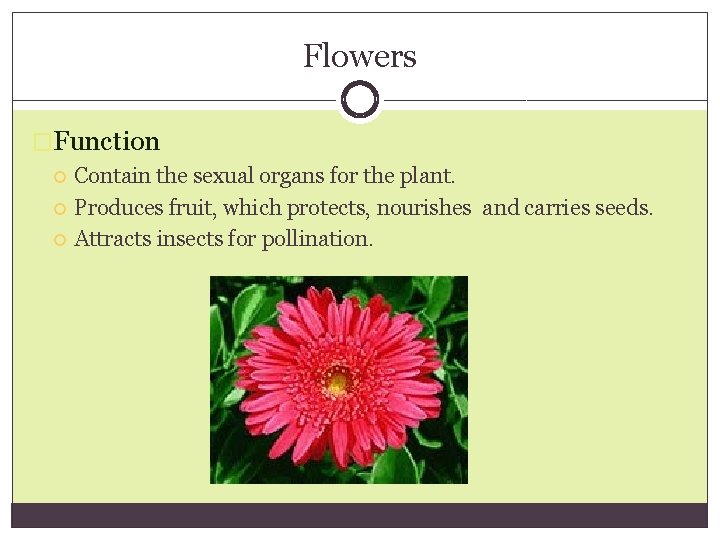 Flowers

Function

Contain the sexual organs for the plant.

Produces fruit, which protects, nourishes and carries seeds.

Attracts insects for pollination.